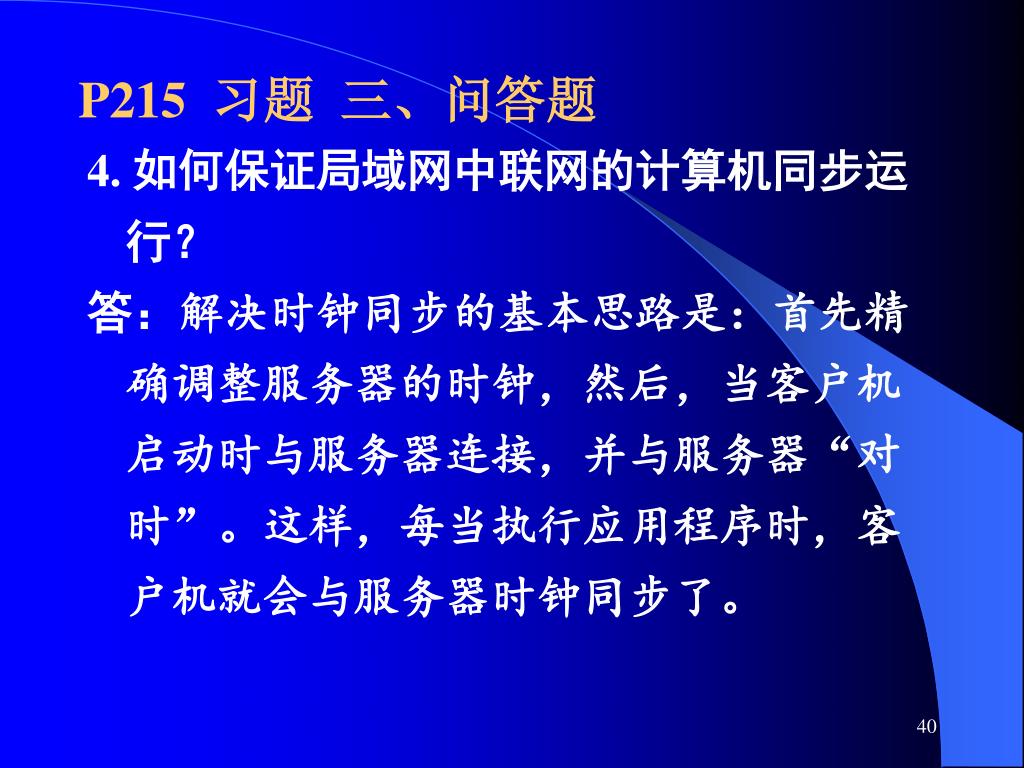 P215 习题 三、问答题

4. 如何保证局域网中联网的计算机同步运行?

答：解决时钟同步的基本思路是：首先精确调整服务器的时钟，然后，当客户机启动时与服务器连接，并与服务器“对时”。这样，每当执行应用程序时，客户机就会与服务器时钟同步了。

40